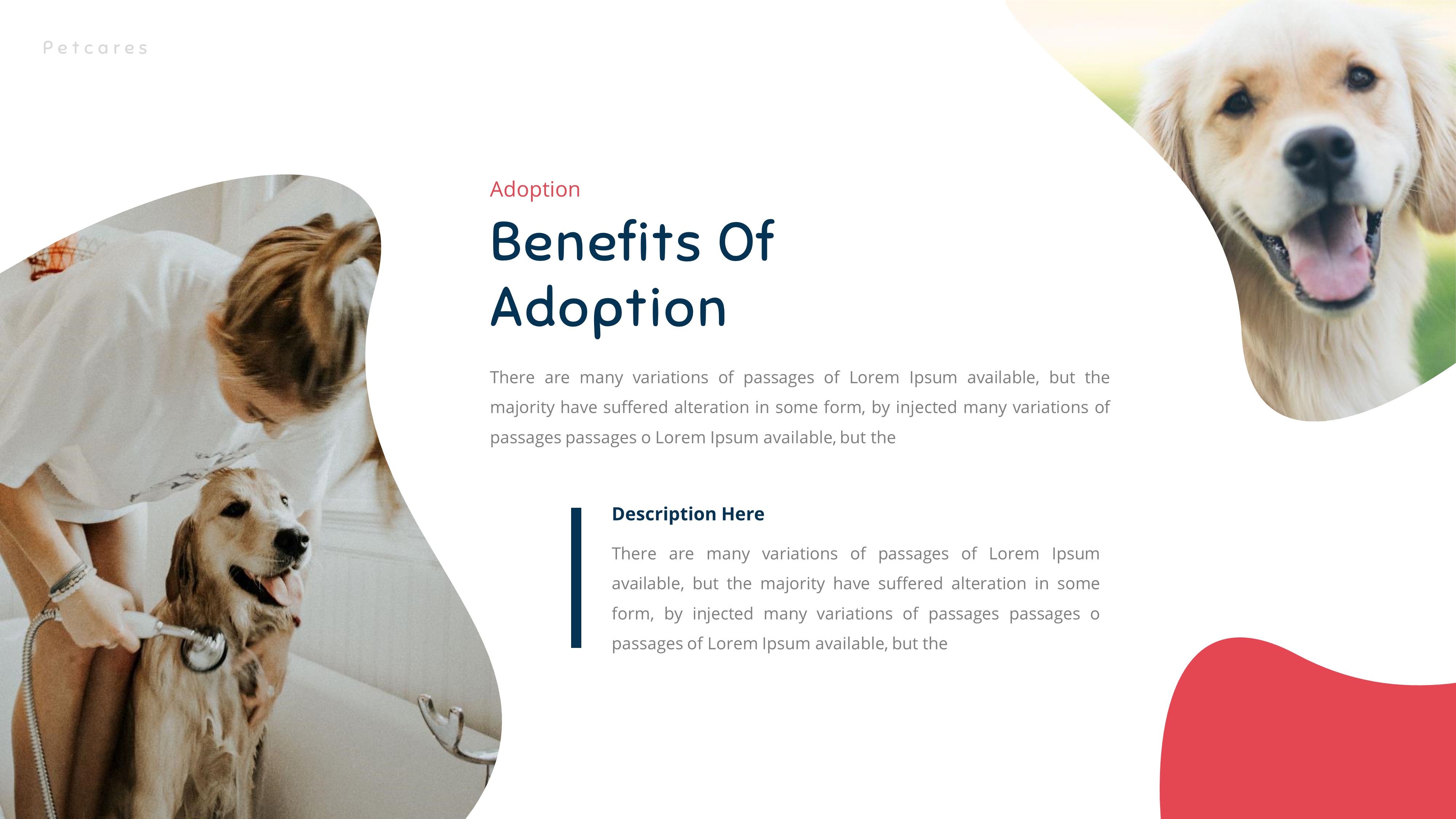 Petcares

Adoption

Benefits Of Adoption

There are many variations of passages of Lorem Ipsum available, but the majority have suffered alteration in some form, by injected many variations of passages passages o Lorem Ipsum available, but the

Description Here

There are many variations of passages of Lorem Ipsum available, but the majority have suffered alteration in some form, by injected many variations of passages passages o passages of Lorem Ipsum available, but the